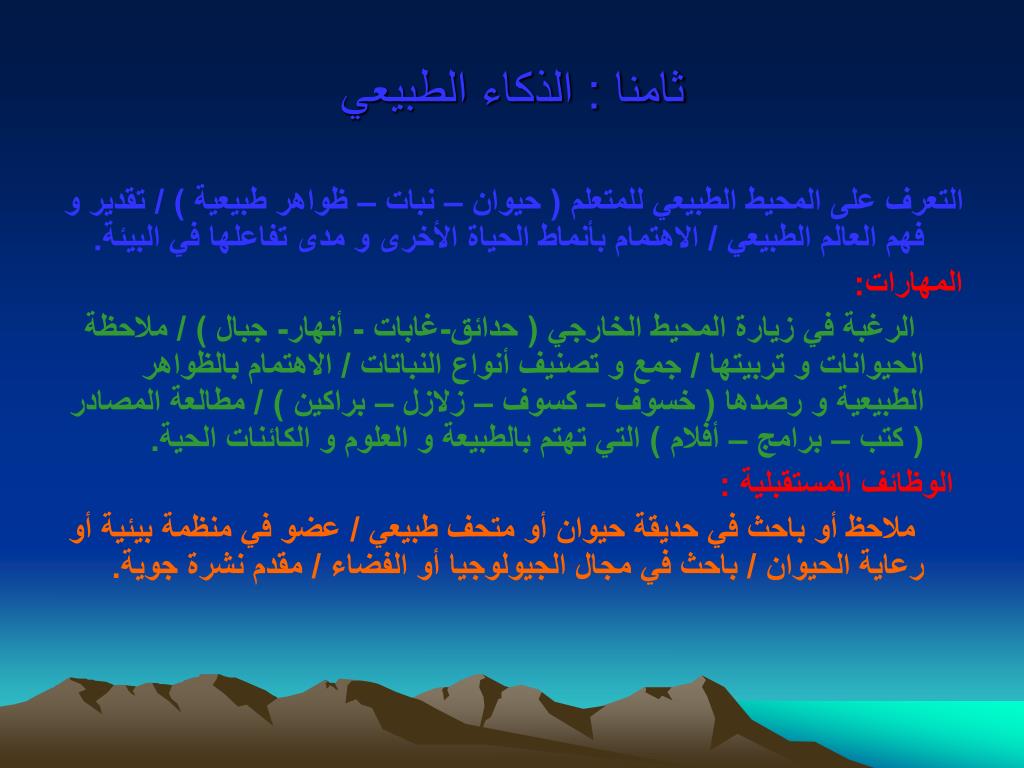 ثامنا : الذكاء الطبيعي

التعرف على المحيط الطبيعي للمتعلم ( حيوان – نبات – ظواهر طبيعية ) / تقدير و فهم العالم الطبيعي / الاهتمام بأنماط الحياة الأخرى و مدى تفاعلها في البيئة.

المهارات:

الرغبة في زيارة المحيط الخارجي ( حدائق-غابات - أنهار- جبال ) / ملاحظة الحيوانات و تربيتها / جمع و تصنيف أنواع النباتات / الاهتمام بالظواهر الطبيعية و رصدها ( خسوف – كسوف – زلازل – براكين ) / مطالعة المصادر ( كتب – برامج – أفلام ) التي تهتم بالطبيعة و العلوم و الكائنات الحية.

الوظائف المستقبلية :

ملاحظ أو باحث في حديقة حيوان أو متحف طبيعي / عضو في منظمة بيئية أو رعاية الحيوان / باحث في مجال الجيولوجيا أو الفضاء / مقدم نشرة جوية.